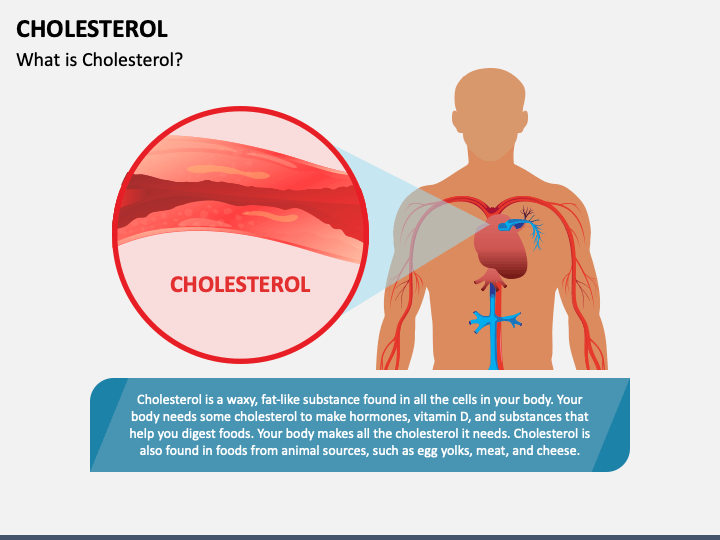 CHOLESTEROL
What is Cholesterol?

CHOLESTEROL

Cholesterol is a waxy, fat-like substance found in all the cells in your body. Your body needs some cholesterol to make hormones, vitamin D, and substances that help you digest foods. Your body makes all the cholesterol it needs. Cholesterol is also found in foods from animal sources, such as egg yolks, meat, and cheese.